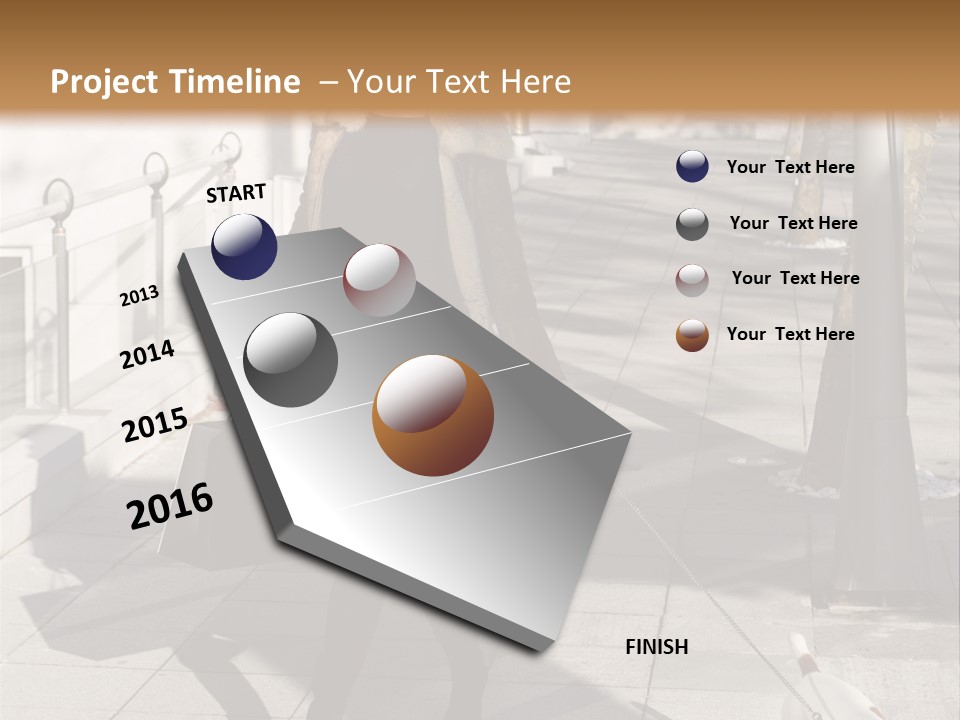 Project Timeline – Your Text Here

START

2013

2014

2015

2016

FINISH

Your Text Here

Your Text Here

Your Text Here

Your Text Here